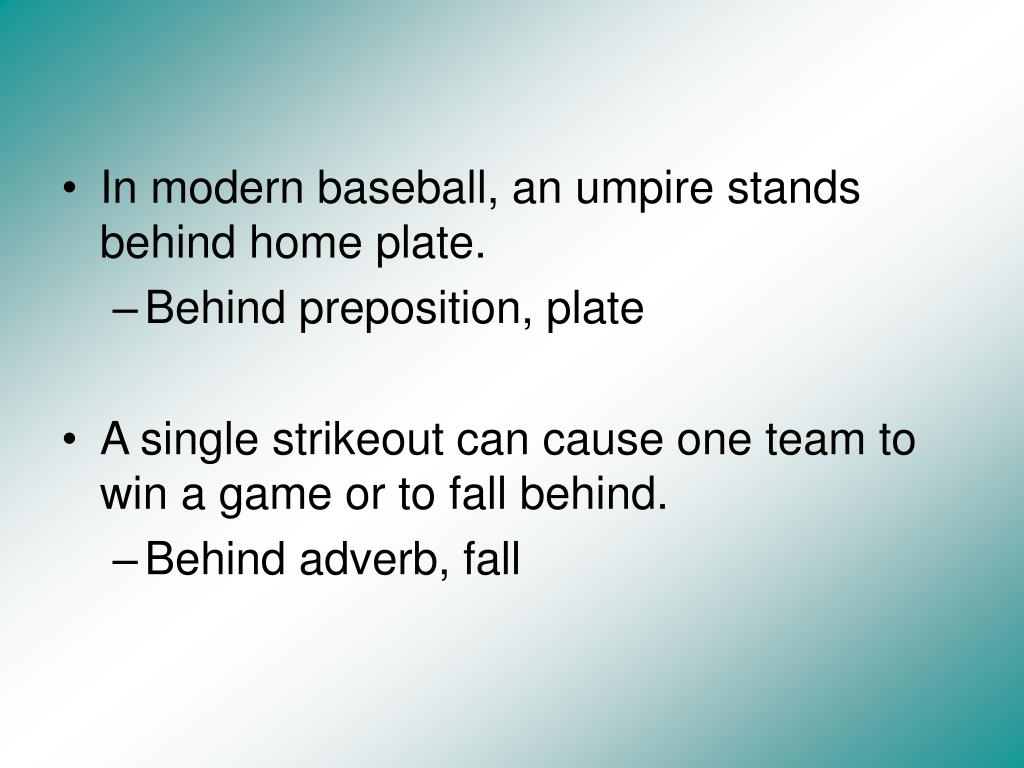 • In modern baseball, an umpire stands behind home plate.
– Behind preposition, plate

• A single strikeout can cause one team to win a game or to fall behind.
– Behind adverb, fall